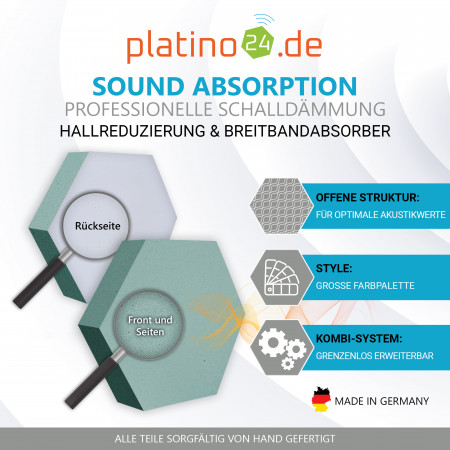 platino24.de

SOUND ABSORPTION
PROFESSIONELLE SCHALLDÄMMUNG
HALLREDUZIERUNG & BREITBANDABSORBER

Rückseite

Front und Seiten

OFFENE STRUKTUR:
FÜR OPTIMALE AKUSTIKWERTE

STYLE:
GROSSE FARBPALETTE

KOMBI-SYSTEM:
GRENZENLOS ERWEITERBAR

MADE IN GERMANY

ALLE TEILE SORGFÄLTIG VON HAND GEFERTIGT